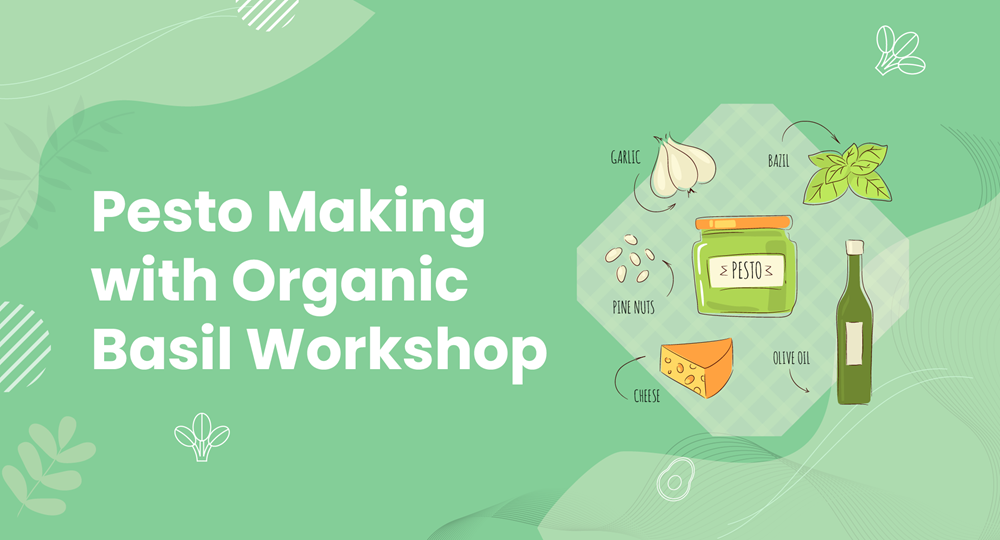 Pesto Making with Organic Basil Workshop

GARLIC

BAZIL

PESTO

PINE NUTS

OLIVE OIL

CHEESE